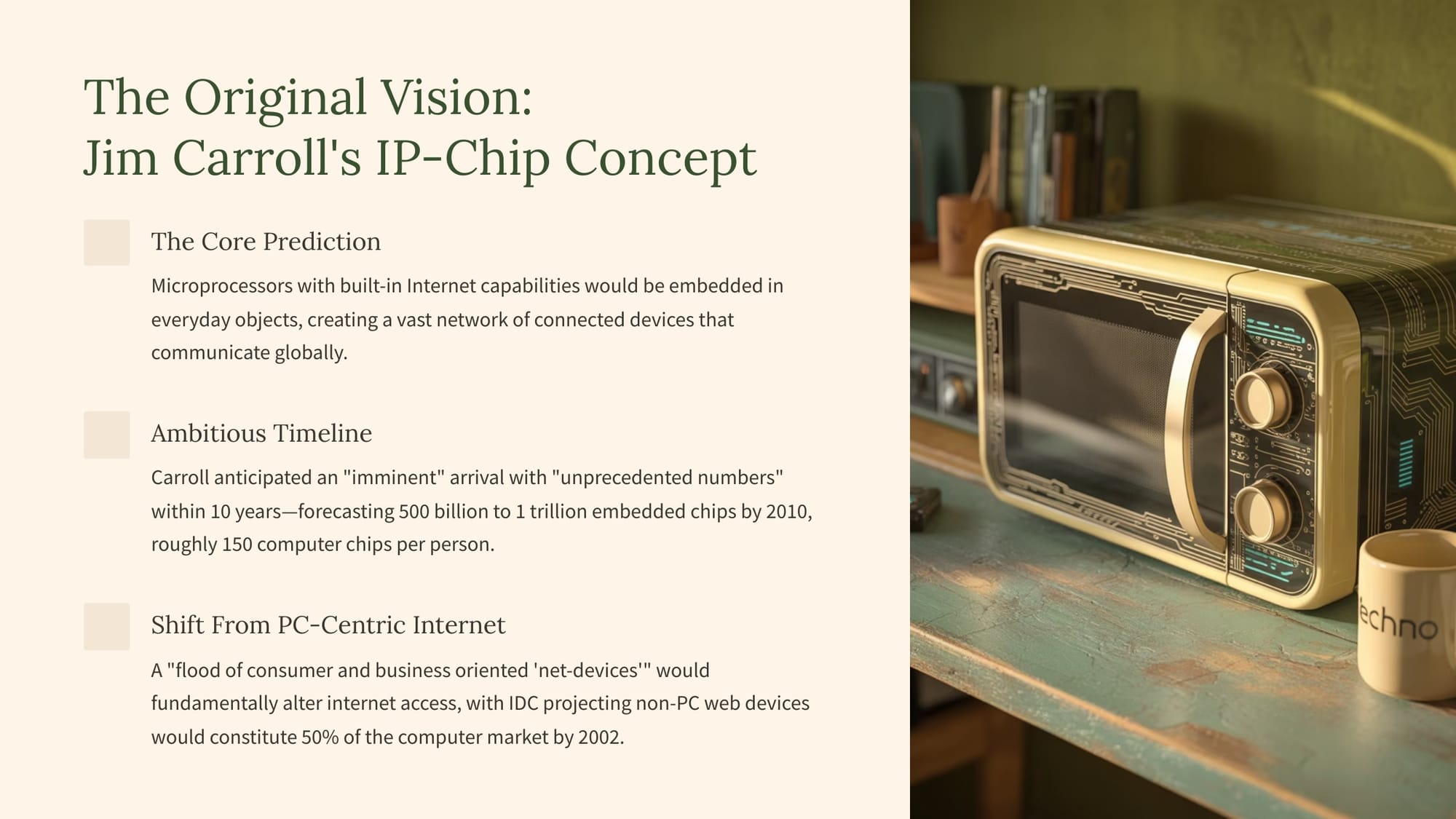 The Original Vision:
Jim Carroll's IP-Chip Concept

The Core Prediction

Microprocessors with built-in Internet capabilities would be embedded in everyday objects, creating a vast network of connected devices that communicate globally.

Ambitious Timeline

Carroll anticipated an "imminent" arrival with "unprecedented numbers" within 10 years—forecasting 500 billion to 1 trillion embedded chips by 2010, roughly 150 computer chips per person.

Shift From PC-Centric Internet

A "flood of consumer and business oriented 'net-devices'" would fundamentally alter internet access, with IDC projecting non-PC web devices would constitute 50% of the computer market by 2002.

echno